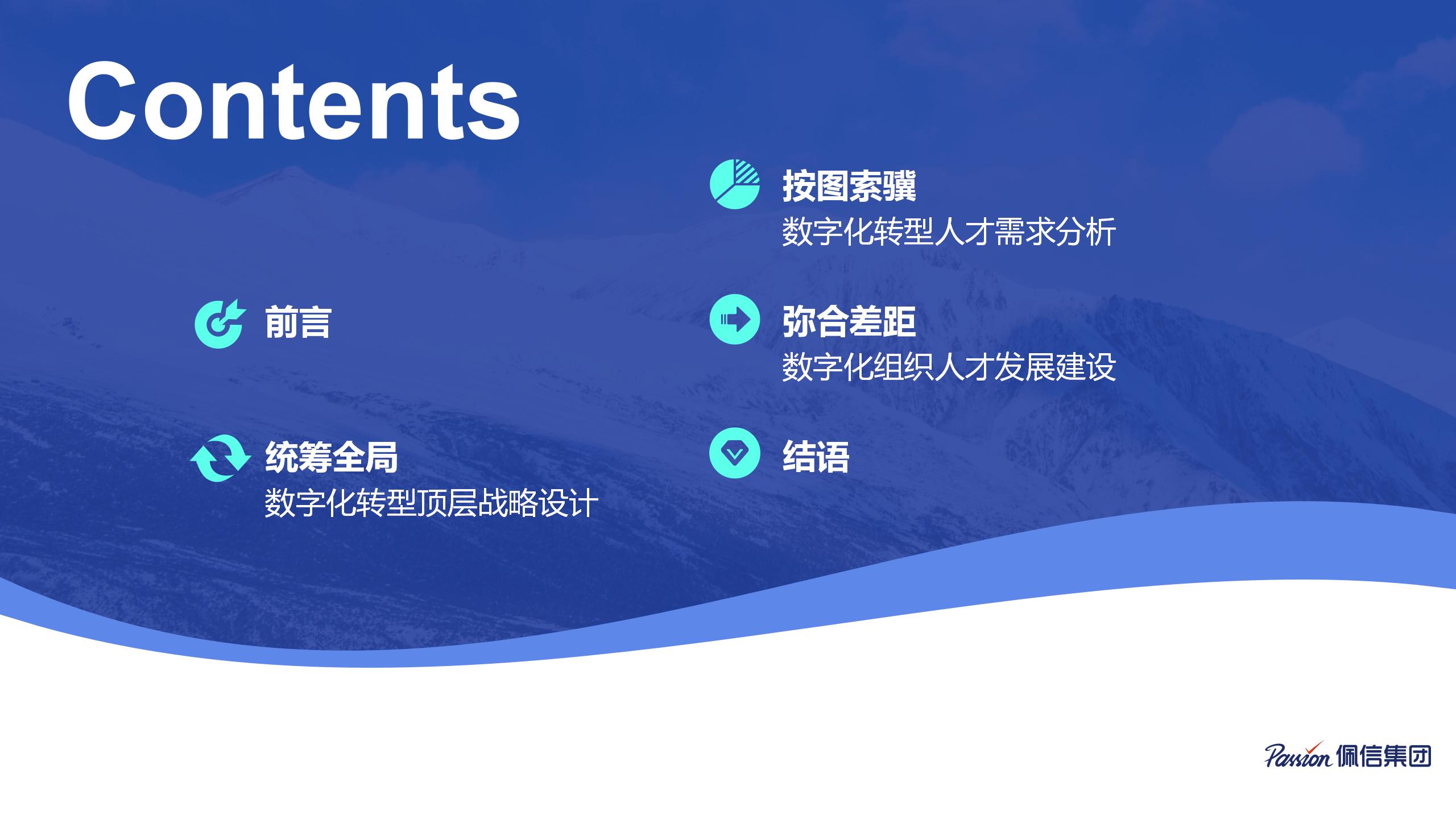 Contents

前言

统筹全局
数字化转型顶层战略设计

按图索骥
数字化转型人才需求分析

弥合差距
数字化组织人才发展建设

结语

Passion 佩信集团